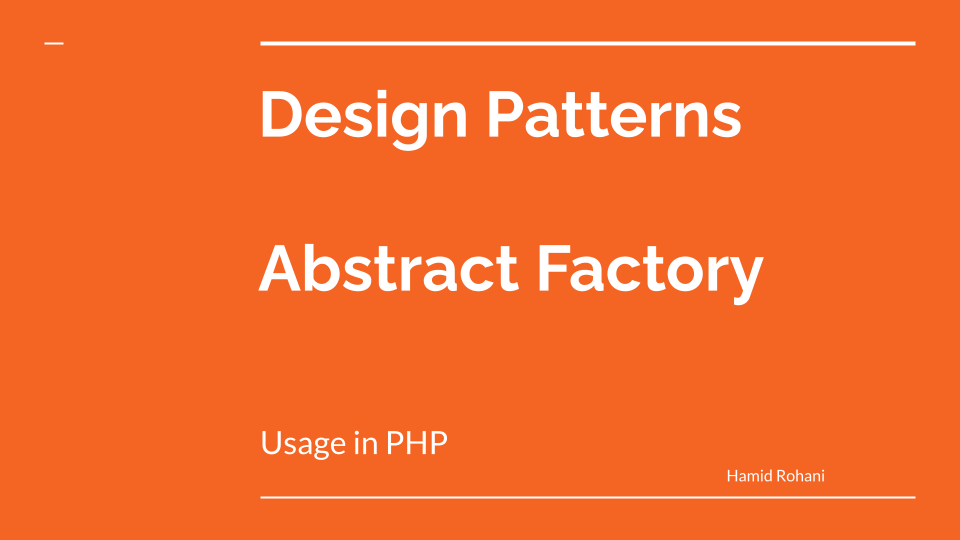 Design Patterns

Abstract Factory

Usage in PHP

Hamid Rohani